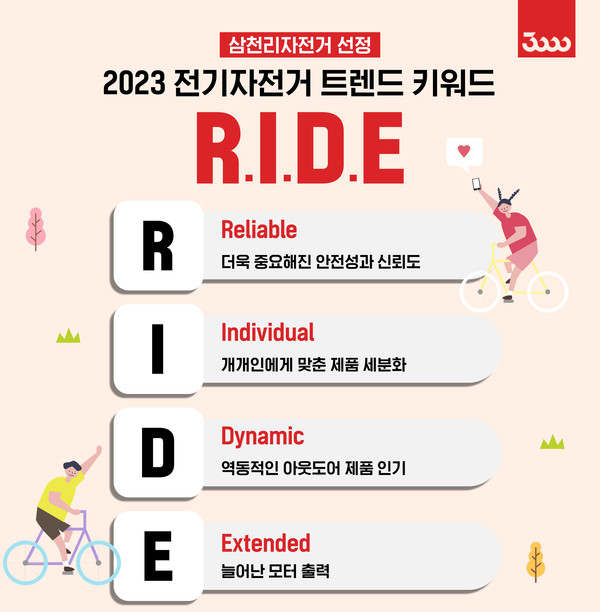 삼천리자전거 선정

2023 전기자전거 트렌드 키워드

R.I.D.E

R

Reliable

더욱 중요해진 안전성과 신뢰도

I

Individual

개개인에게 맞춘 제품 세분화

D

Dynamic

역동적인 아웃도어 제품 인기

E

Extended

늘어난 모터 출력